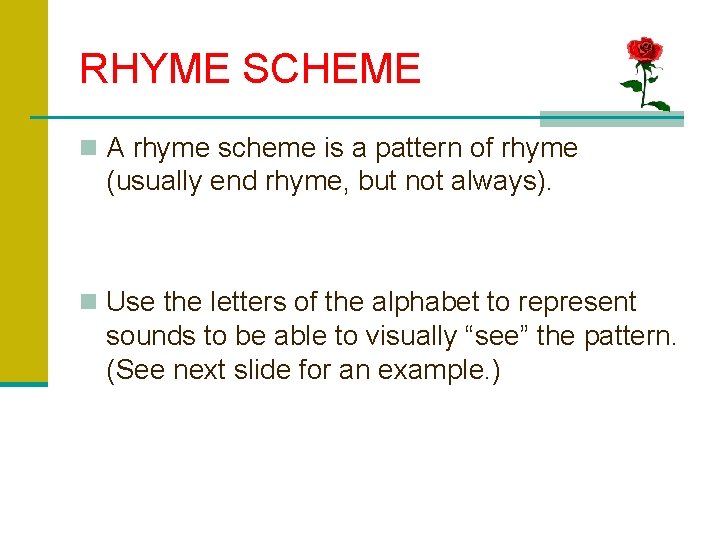 RHYME SCHEME

A rhyme scheme is a pattern of rhyme (usually end rhyme, but not always).

Use the letters of the alphabet to represent sounds to be able to visually “see” the pattern. (See next slide for an example.)